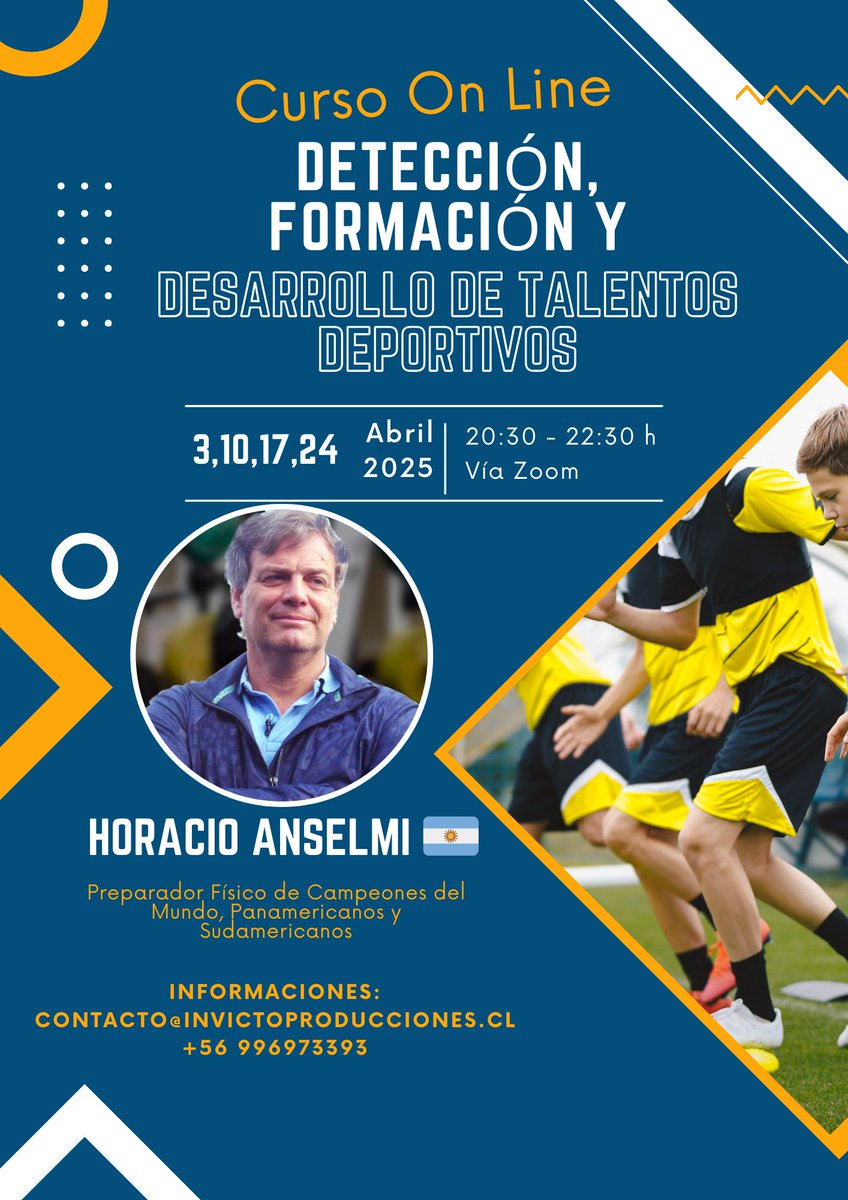 Curso On Line
DETECCIÓN, FORMACIÓN Y
DESARROLLO DE TALENTOS DEPORTIVOS

3,10,17,24
Abril 2025
20:30 - 22:30 h
Vía Zoom

HORACIO ANSELMI

Preparador Físico de Campeones del Mundo, Panamericanos y Sudamericanos

INFORMACIONES:
CONTACTO@INVICTOPRODUCCIONES.CL
+56 996973393